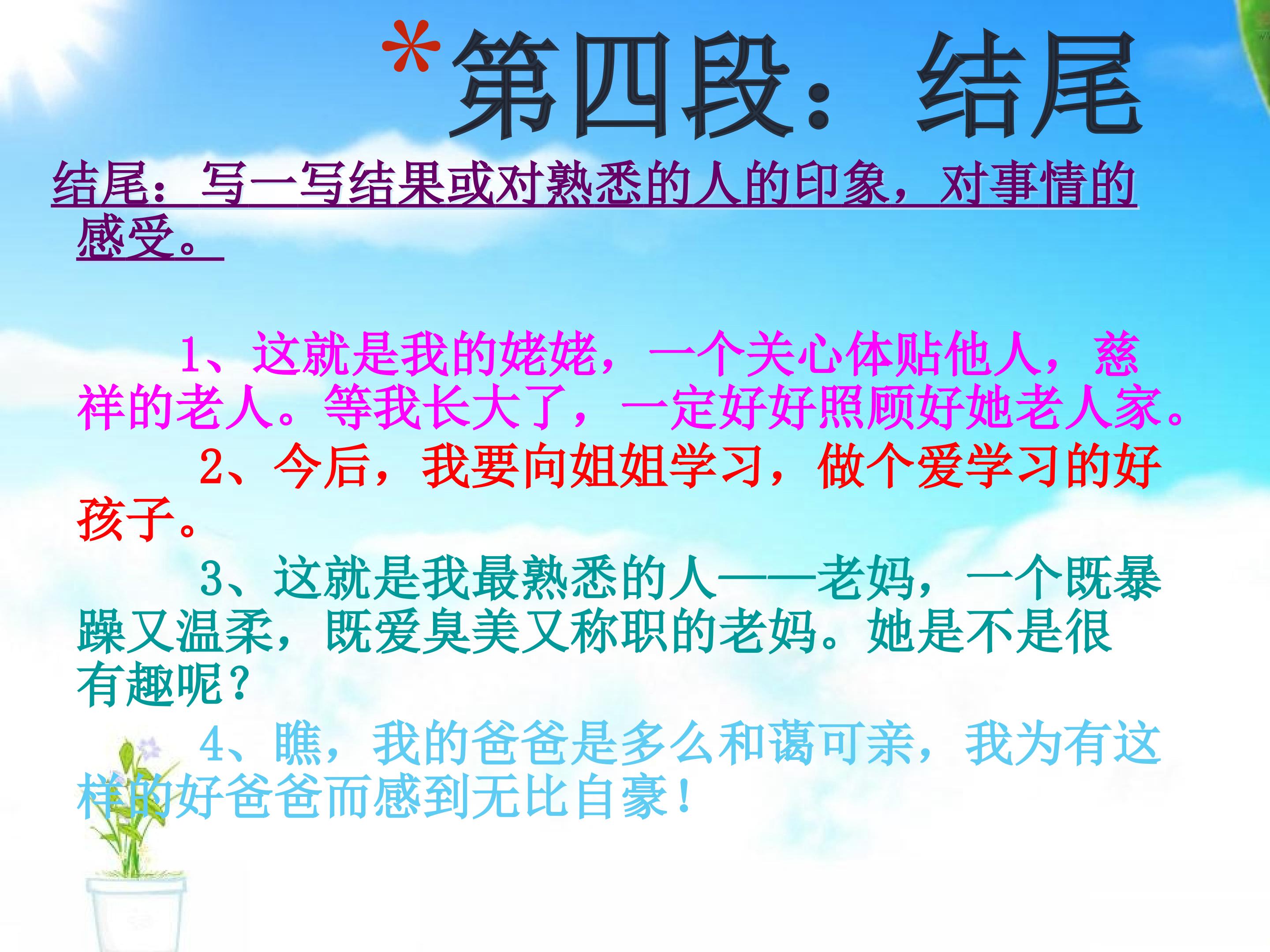 *第四段：结尾

结尾：写一写结果或对熟悉的人的印象，对事情的感受。

1、这就是我的姥姥，一个关心体贴他人，慈祥的老人。等我长大了，一定好好照顾好她老人家。

2、今后，我要向姐姐学习，做个爱学习的好孩子。

3、这就是我最熟悉的人——老妈，一个既暴躁又温柔，既爱臭美又称职的老妈。她是不是很有趣呢？

4、瞧，我的爸爸是多么和蔼可亲，我为有这样的好爸爸而感到无比自豪！